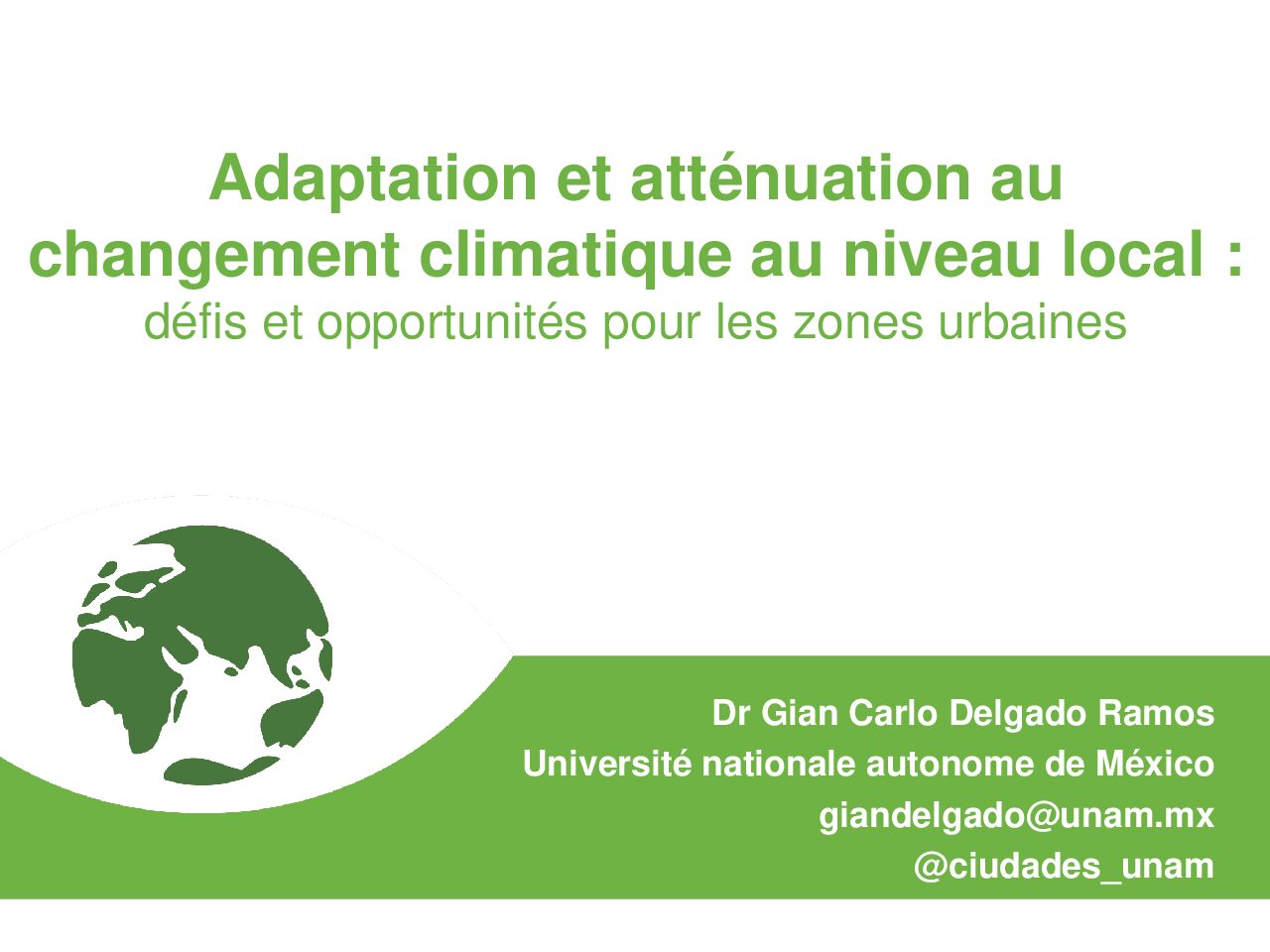 Adaptation et atténuation au changement climatique au niveau local :
défis et opportunités pour les zones urbaines

Dr Gian Carlo Delgado Ramos
Université nationale autonome de México
giandelgado@unam.mx
@ciudades_unam